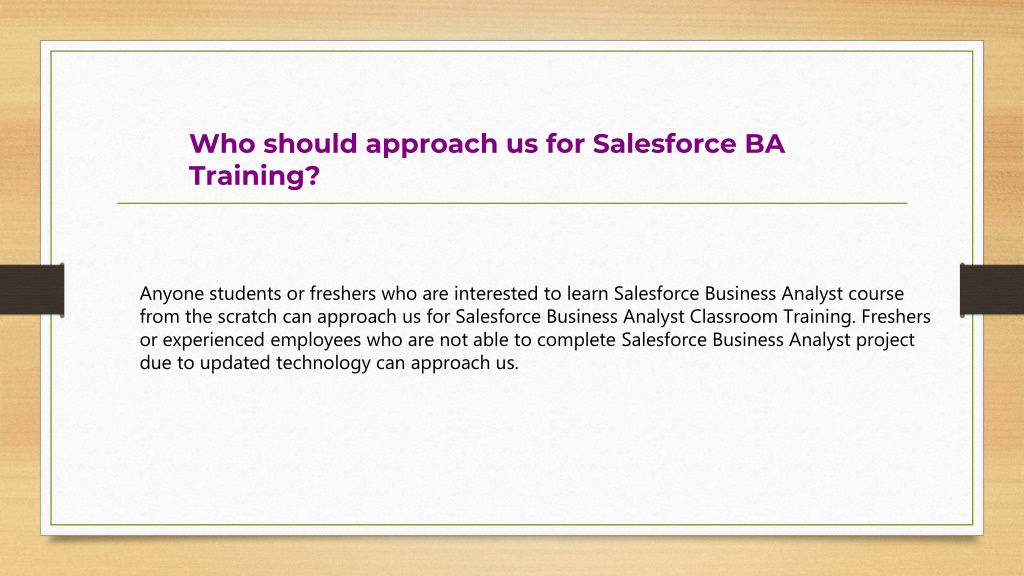 Who should approach us for Salesforce BA Training?

Anyone students or freshers who are interested to learn Salesforce Business Analyst course from the scratch can approach us for Salesforce Business Analyst Classroom Training. Freshers or experienced employees who are not able to complete Salesforce Business Analyst project due to updated technology can approach us.